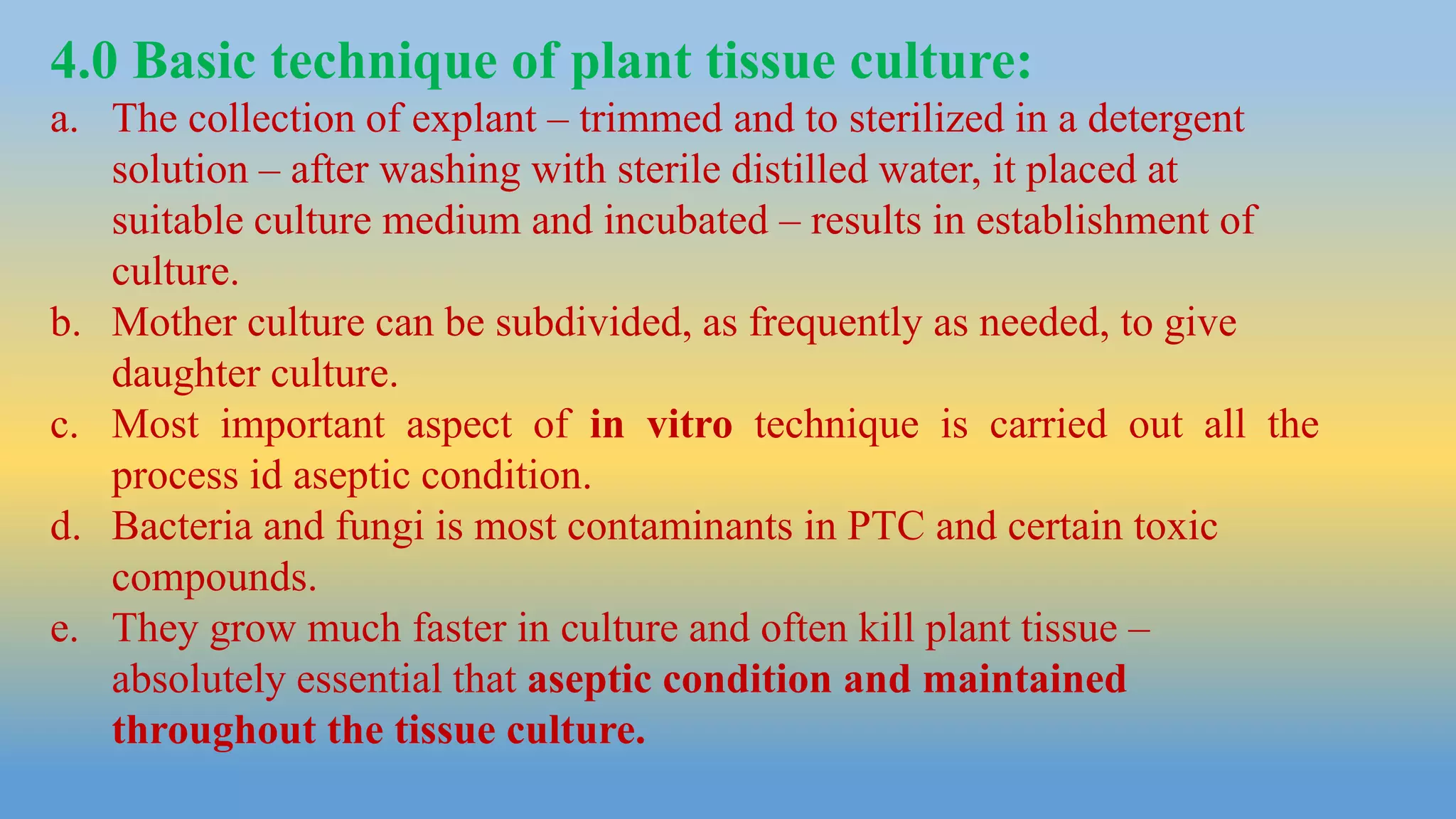 4.0 Basic technique of plant tissue culture:

a. The collection of explant – trimmed and to sterilized in a detergent solution – after washing with sterile distilled water, it placed at suitable culture medium and incubated – results in establishment of culture.

b. Mother culture can be subdivided, as frequently as needed, to give daughter culture.

c. Most important aspect of in vitro technique is carried out all the process id aseptic condition.

d. Bacteria and fungi is most contaminants in PTC and certain toxic compounds.

e. They grow much faster in culture and often kill plant tissue – absolutely essential that aseptic condition and maintained throughout the tissue culture.